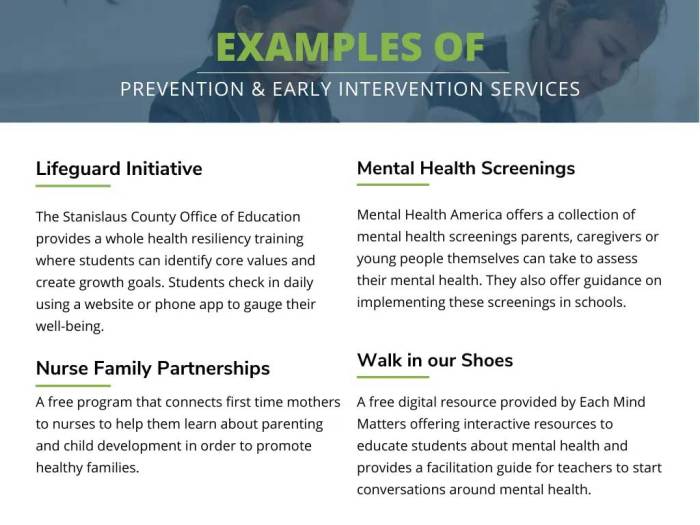 EXAMPLES OF
PREVENTION & EARLY INTERVENTION SERVICES

Lifeguard Initiative

The Stanislaus County Office of Education provides a whole health resiliency training where students can identify core values and create growth goals. Students check in daily using a website or phone app to gauge their well-being.

Nurse Family Partnerships

A free program that connects first time mothers to nurses to help them learn about parenting and child development in order to promote healthy families.

Mental Health Screenings

Mental Health America offers a collection of mental health screenings parents, caregivers or young people themselves can take to assess their mental health. They also offer guidance on implementing these screenings in schools.

Walk in our Shoes

A free digital resource provided by Each Mind Matters offering interactive resources to educate students about mental health and provides a facilitation guide for teachers to start conversations around mental health.